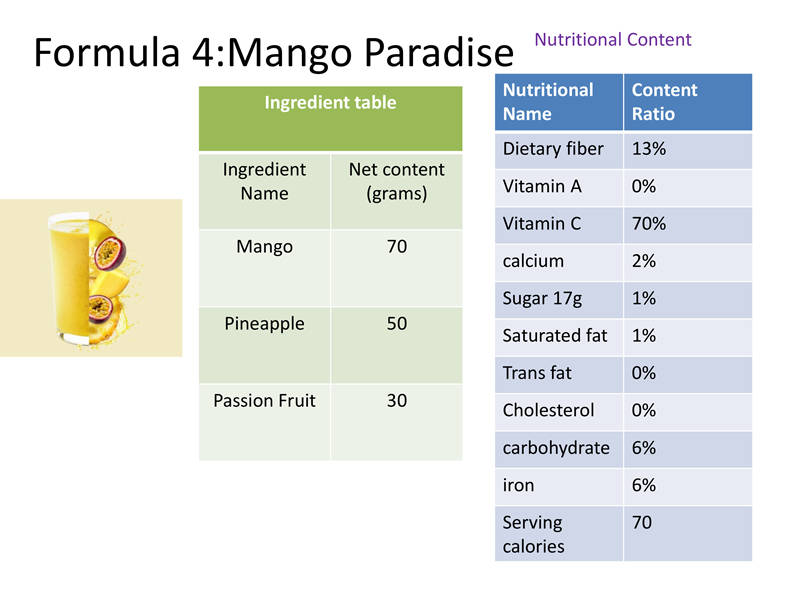 Formula 4:Mango Paradise

Ingredient table

| Ingredient Name | Net content (grams) |
|---|---|
| Mango | 70 |
| Pineapple | 50 |
| Passion Fruit | 30 |

Nutritional Content

| Nutritional Name | Content Ratio |
|---|---|
| Dietary fiber | 13% |
| Vitamin A | 0% |
| Vitamin C | 70% |
| calcium | 2% |
| Sugar 17g | 1% |
| Saturated fat | 1% |
| Trans fat | 0% |
| Cholesterol | 0% |
| carbohydrate | 6% |
| iron | 6% |
| Serving calories | 70 |